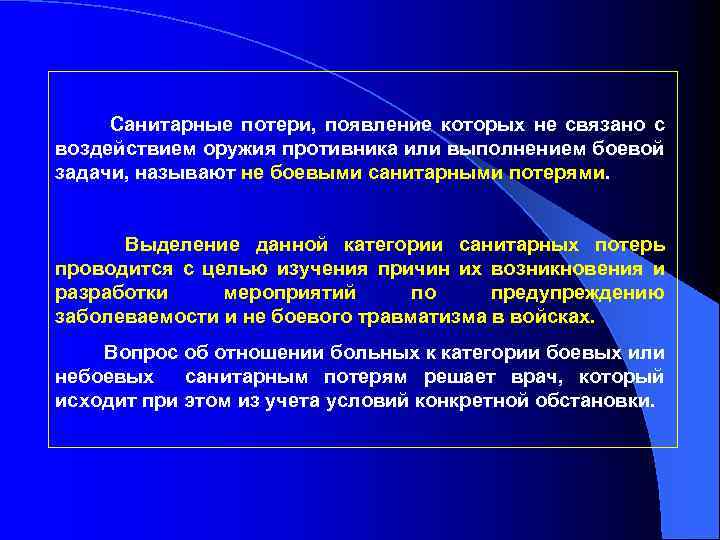 Санитарные потери, появление которых не связано с воздействием оружия противника или выполнением боевой задачи, называют не боевыми санитарными потерями.

Выделение данной категории санитарных потерь проводится с целью изучения причин их возникновения и разработки мероприятий по предупреждению заболеваемости и не боевого травматизма в войсках.

Вопрос об отношении больных к категории боевых или небоевых санитарным потерям решает врач, который исходит при этом из учета условий конкретной обстановки.